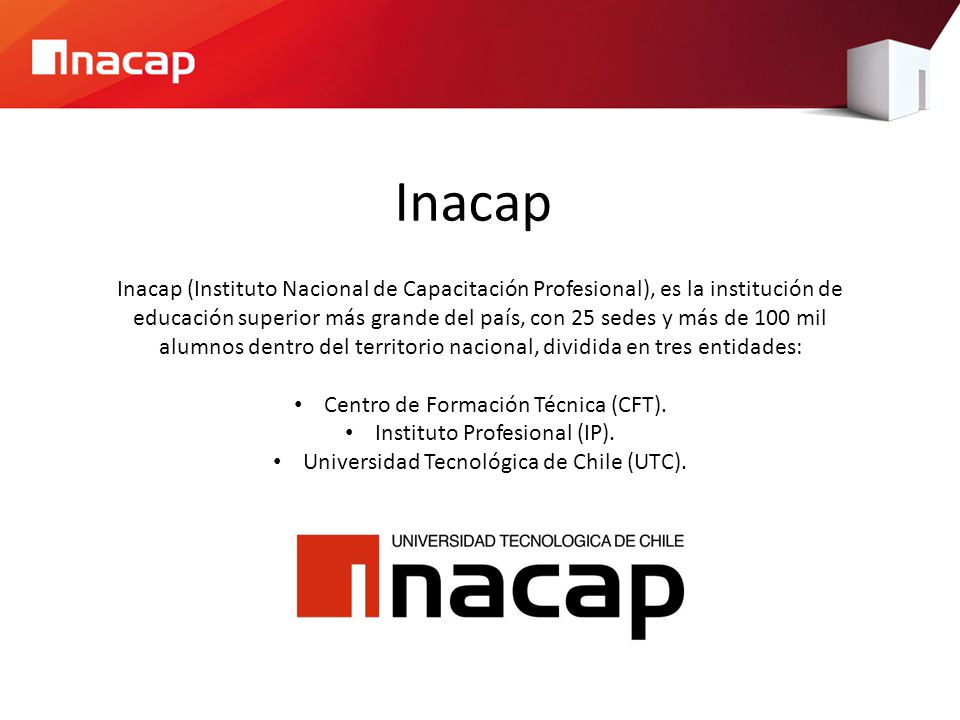 inacap

Inacap

Inacap (Instituto Nacional de Capacitación Profesional), es la institución de educación superior más grande del país, con 25 sedes y más de 100 mil alumnos dentro del territorio nacional, dividida en tres entidades:

• Centro de Formación Técnica (CFT).
• Instituto Profesional (IP).
• Universidad Tecnológica de Chile (UTC).

UNIVERSIDAD TECNOLOGICA DE CHILE
inacap